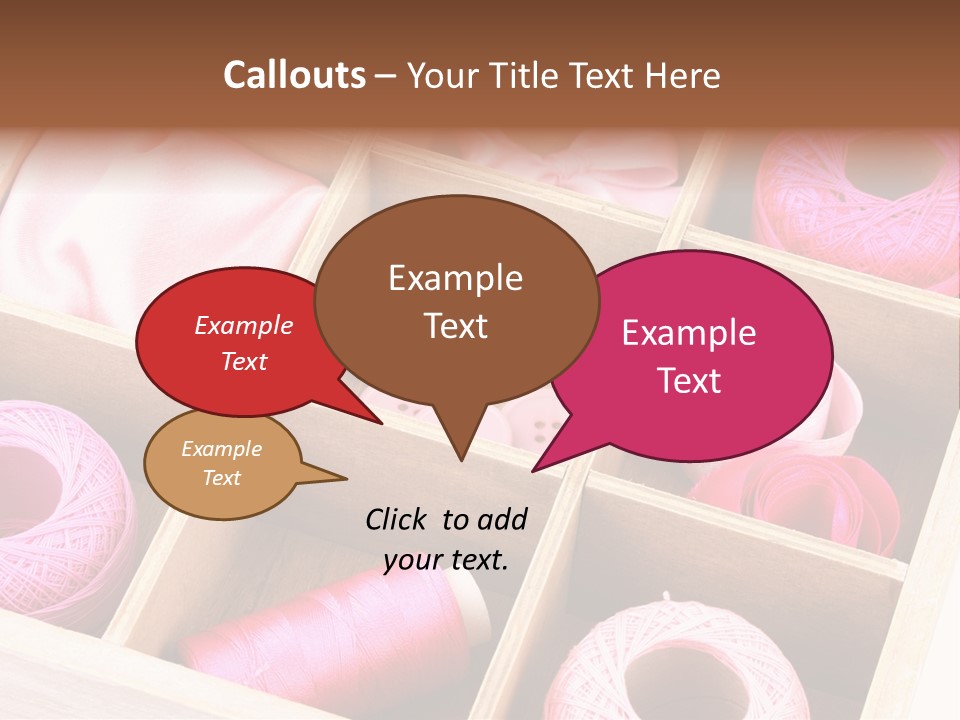 Callouts – Your Title Text Here

Example Text

Example Text

Example Text

Example Text

Click to add your text.